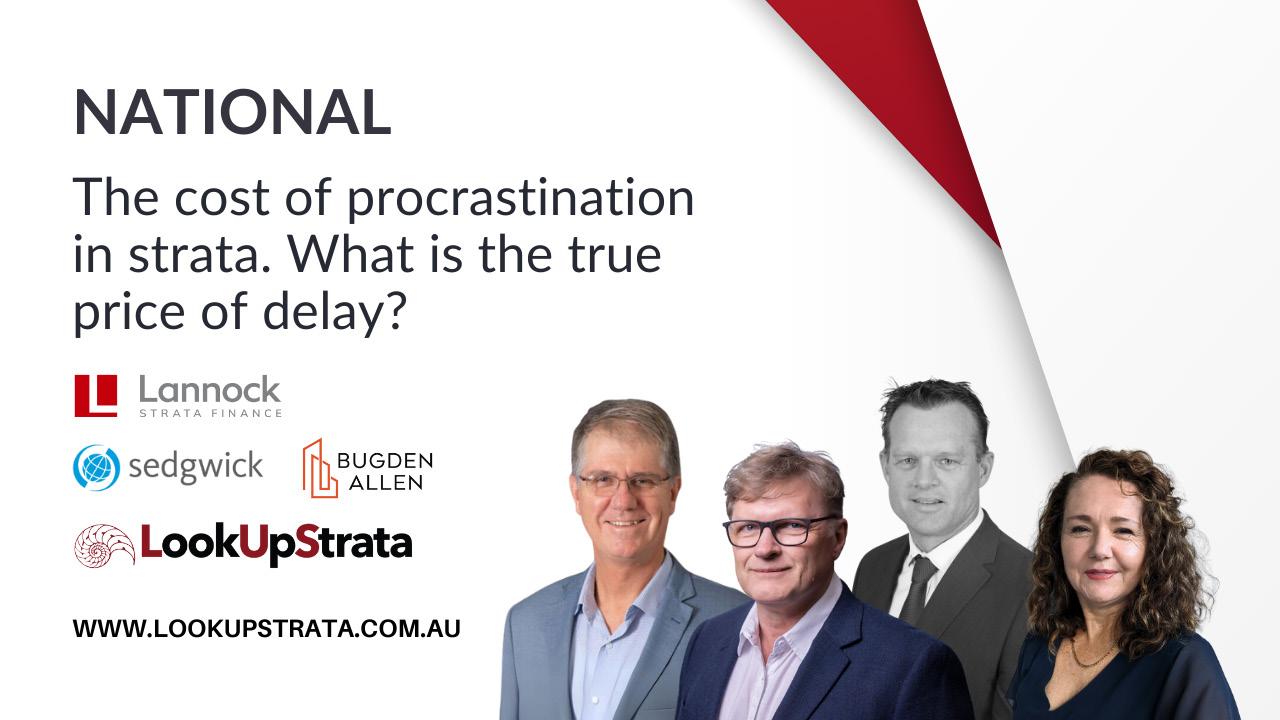 NATIONAL

The cost of procrastination in strata. What is the true price of delay?

Lannock
STRATA FINANCE

sedgwick

BUGDEN ALLEN

LookUpStrata

WWW.LOOKUPSTRATA.COM.AU